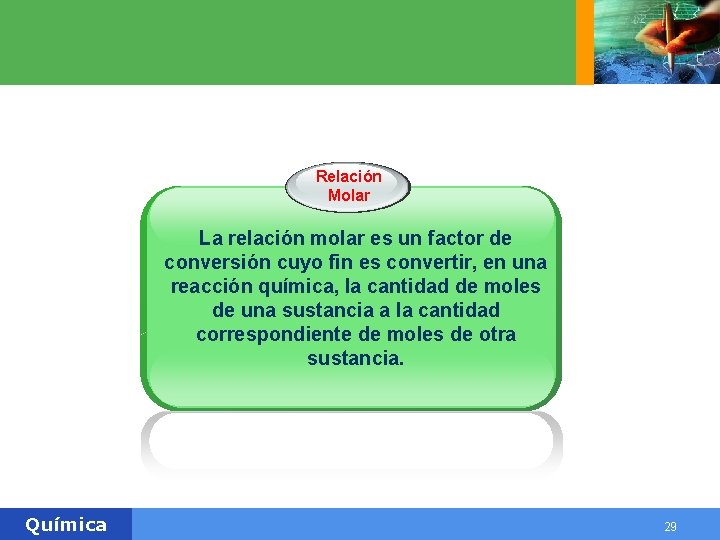 Relación
Molar

La relación molar es un factor de conversión cuyo fin es convertir, en una reacción química, la cantidad de moles de una sustancia a la cantidad correspondiente de moles de otra sustancia.

Química

29